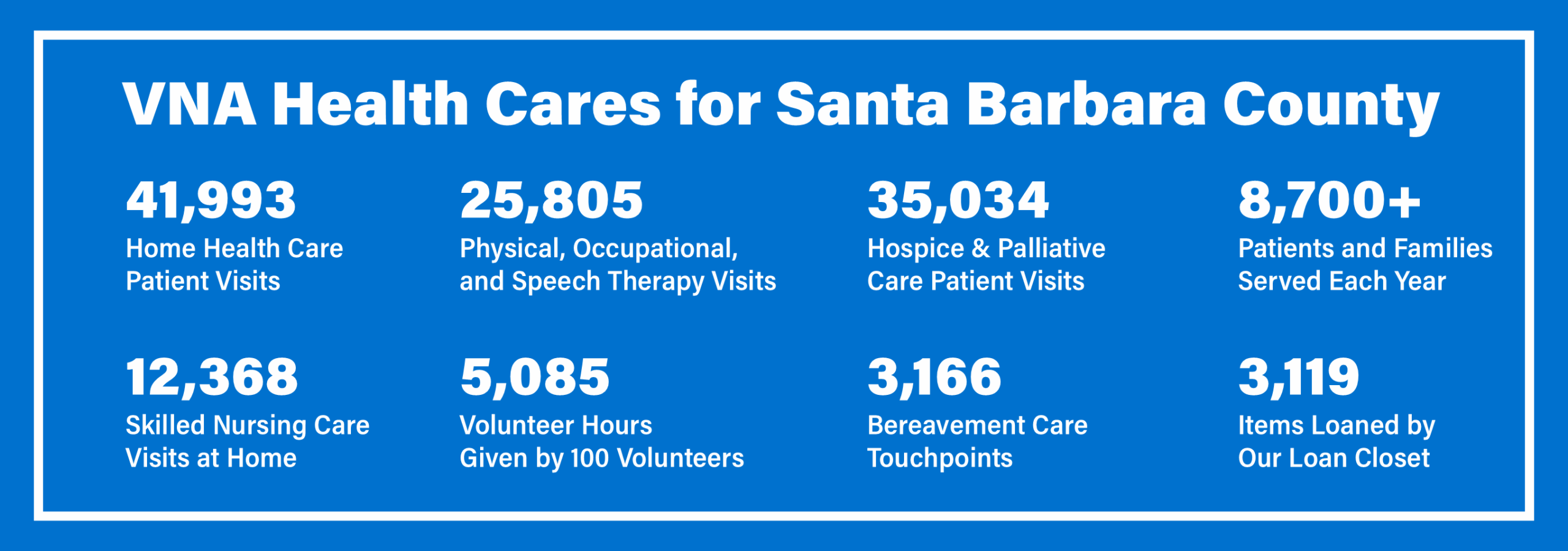 VNA Health Cares for Santa Barbara County

41,993
Home Health Care Patient Visits

25,805
Physical, Occupational, and Speech Therapy Visits

35,034
Hospice & Palliative Care Patient Visits

8,700+
Patients and Families Served Each Year

12,368
Skilled Nursing Care Visits at Home

5,085
Volunteer Hours Given by 100 Volunteers

3,166
Bereavement Care Touchpoints

3,119
Items Loaned by Our Loan Closet